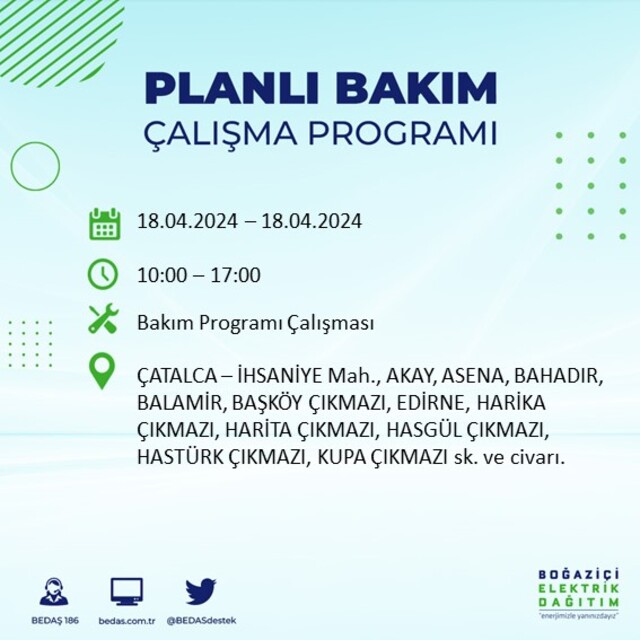 PLANLI BAKIM
ÇALIŞMA PROGRAMI

18.04.2024 – 18.04.2024

10:00 – 17:00

Bakım Programı Çalışması

ÇATALCA – İHSANİYE Mah., AKAY, ASENA, BAHADIR, BALAMİR, BAŞKÖY ÇIKMAZI, EDİRNE, HARİKA ÇIKMAZI, HARİTA ÇIKMAZI, HASGÜL ÇIKMAZI, HASTÜRK ÇIKMAZI, KUPA ÇIKMAZI sk. ve civarı.

BEDAŞ 186
bedas.com.tr
@BEDASdestek

BOĞAZİÇİ
ELEKTRİK
DAĞITIM
"enerjimizle yanınızdayız"